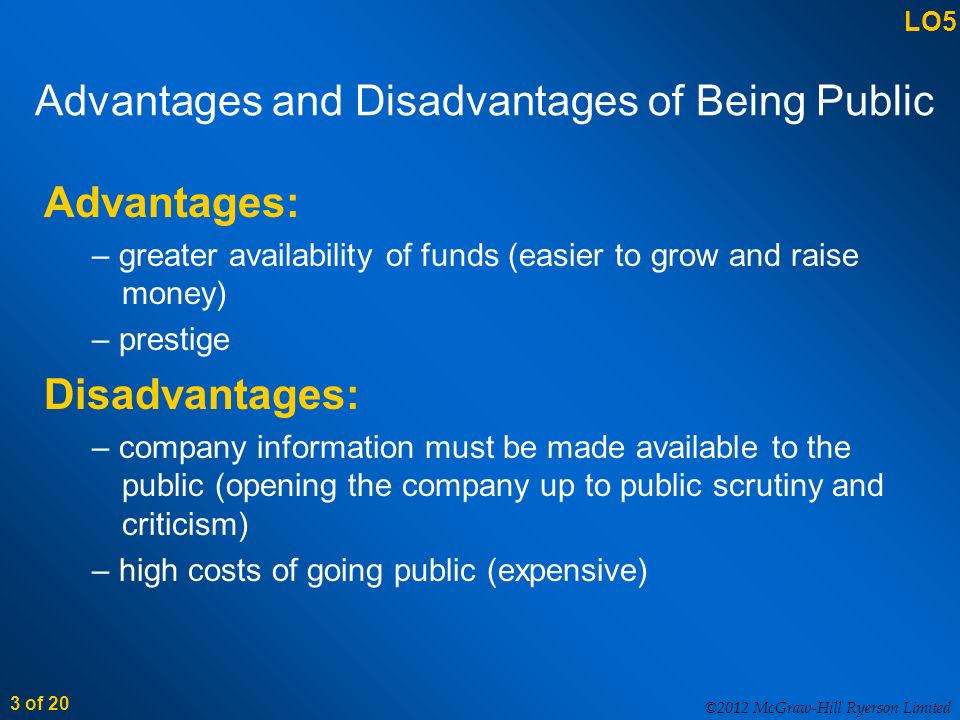 LO5

Advantages and Disadvantages of Being Public

Advantages:

– greater availability of funds (easier to grow and raise money)

– prestige

Disadvantages:

– company information must be made available to the public (opening the company up to public scrutiny and criticism)

– high costs of going public (expensive)

3 of 20

©2012 McGraw-Hill Ryerson Limited